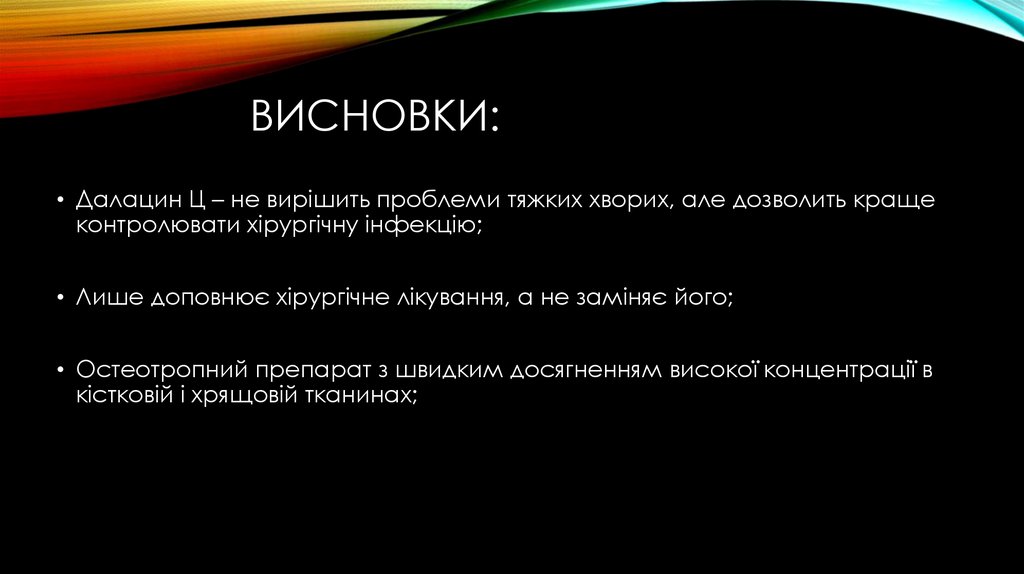 ВИСНОВКИ:

• Далацин Ц – не вирішить проблеми тяжких хворих, але дозволить краще контролювати хірургічну інфекцію;

• Лише доповнює хірургічне лікування, а не заміняє його;

• Остеотропний препарат з швидким досягненням високої концентрації в кістковій і хрящовій тканинах;